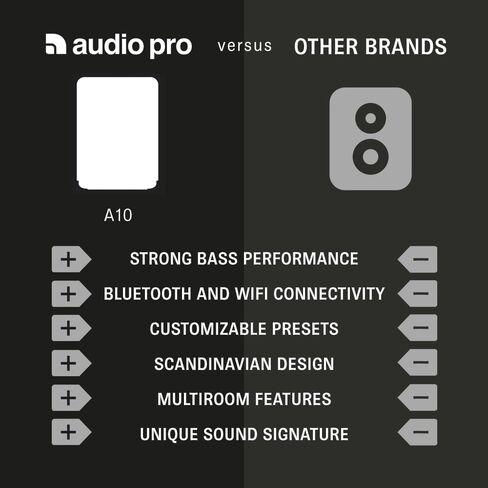 audio pro versus OTHER BRANDS

A10

+ STRONG BASS PERFORMANCE −
+ BLUETOOTH AND WIFI CONNECTIVITY −
+ CUSTOMIZABLE PRESETS −
+ SCANDINAVIAN DESIGN −
+ MULTIROOM FEATURES −
+ UNIQUE SOUND SIGNATURE −